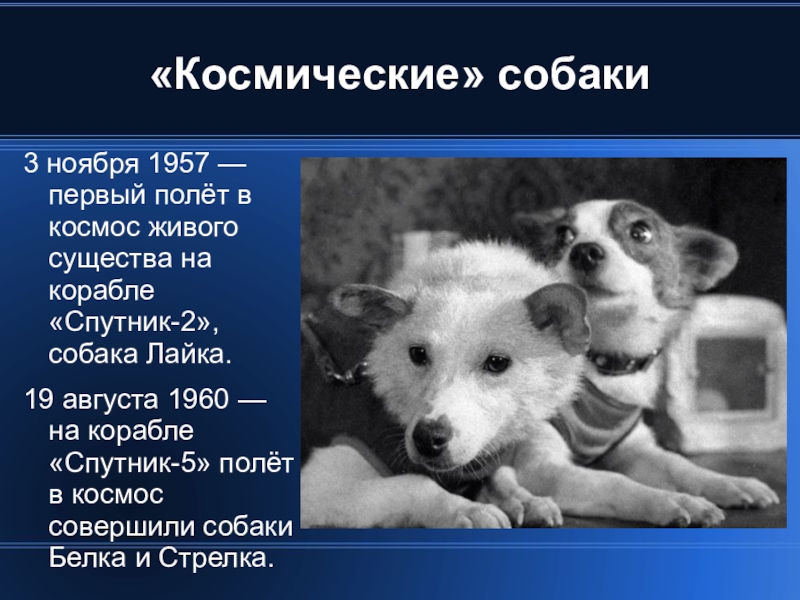 «Космические» собаки

3 ноября 1957 — первый полёт в космос живого существа на корабле «Спутник-2», собака Лайка.

19 августа 1960 — на корабле «Спутник-5» полёт в космос совершили собаки Белка и Стрелка.